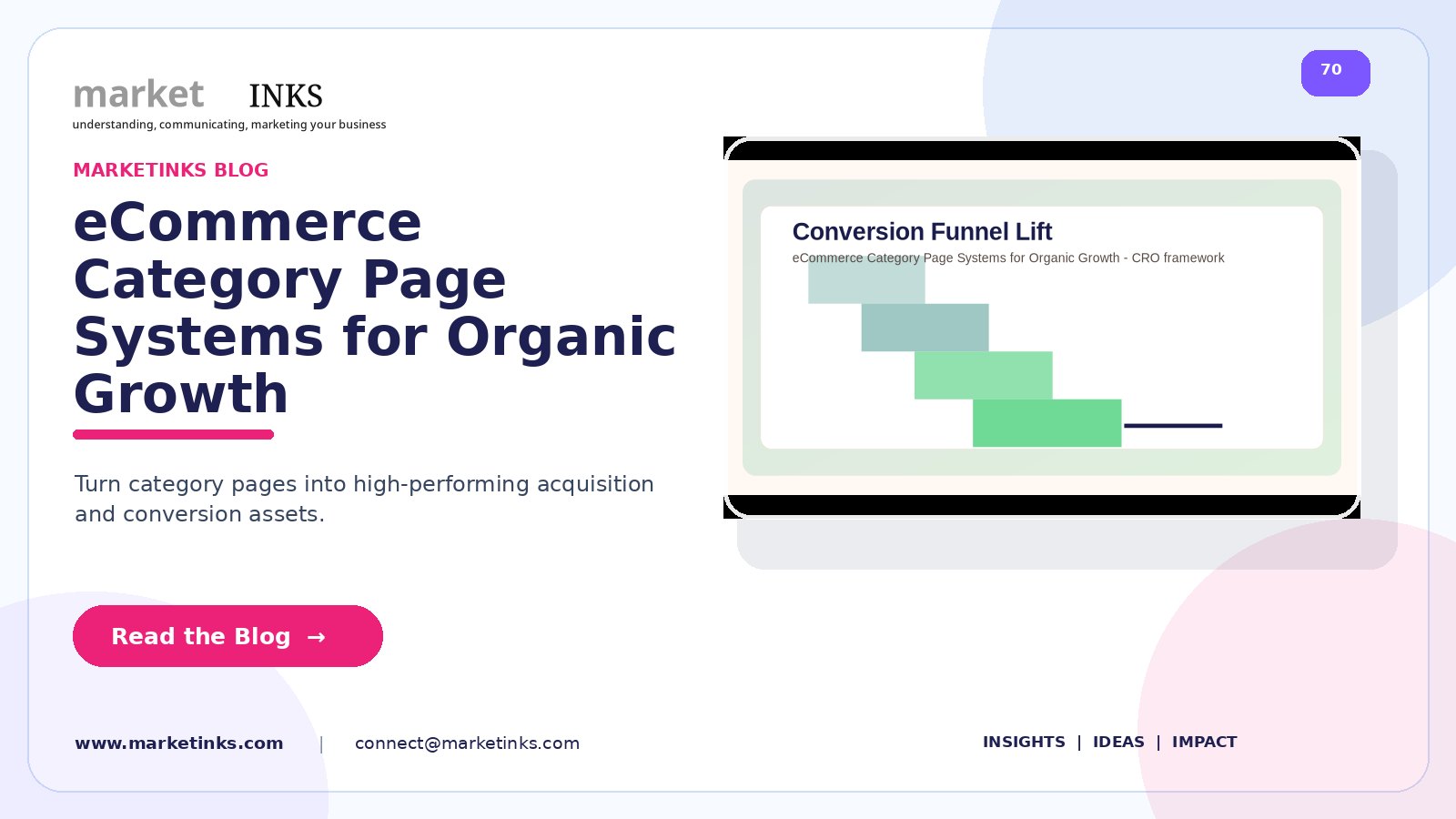 market INKS
understanding, communicating, marketing your business

70

MARKETINKS BLOG

eCommerce Category Page Systems for Organic Growth

Turn category pages into high-performing acquisition and conversion assets.

Conversion Funnel Lift
eCommerce Category Page Systems for Organic Growth - CRO framework

Read the Blog →

www.marketinks.com | connect@marketinks.com

INSIGHTS | IDEAS | IMPACT